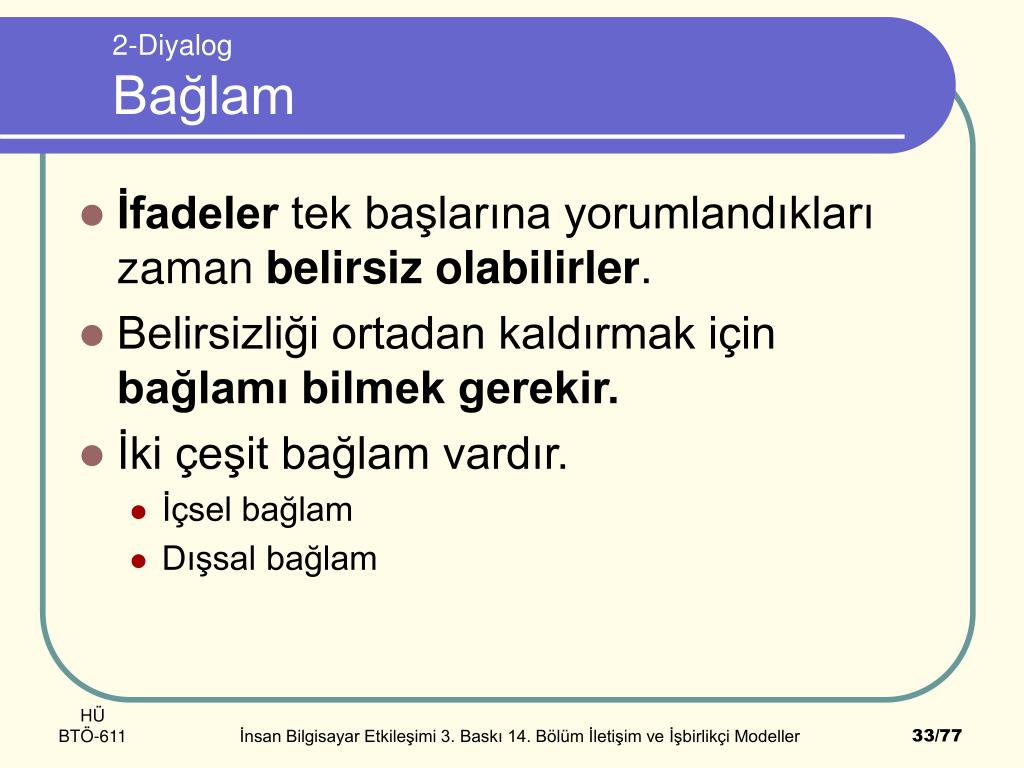 2-Diyalog
Bağlam

İfadeler tek başlarına yorumlandıkları zaman belirsiz olabilirler.

Belirsizliği ortadan kaldırmak için bağlamı bilmek gerekir.

İki çeşit bağlam vardır.

İçsel bağlam

Dışsal bağlam

HÜ
BTÖ-611

İnsan Bilgisayar Etkileşimi 3. Baskı 14. Bölüm İletişim ve İşbirlikçi Modeller

33/77